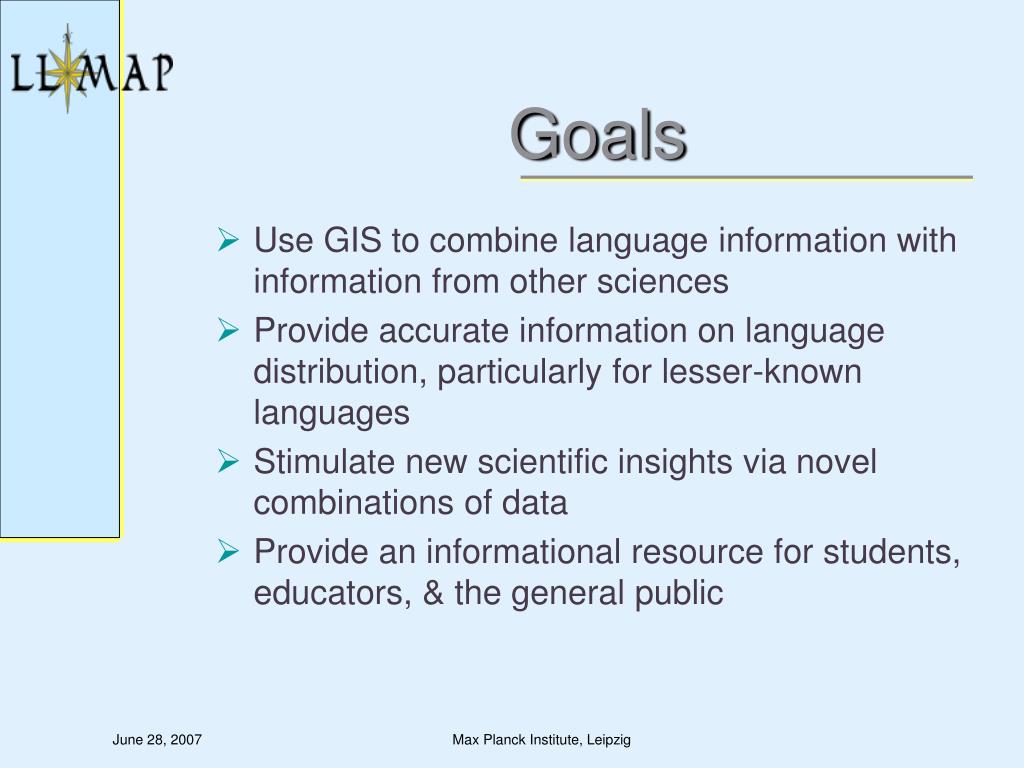 LL MAP

Goals

➢ Use GIS to combine language information with information from other sciences
➢ Provide accurate information on language distribution, particularly for lesser-known languages
➢ Stimulate new scientific insights via novel combinations of data
➢ Provide an informational resource for students, educators, & the general public

June 28, 2007

Max Planck Institute, Leipzig